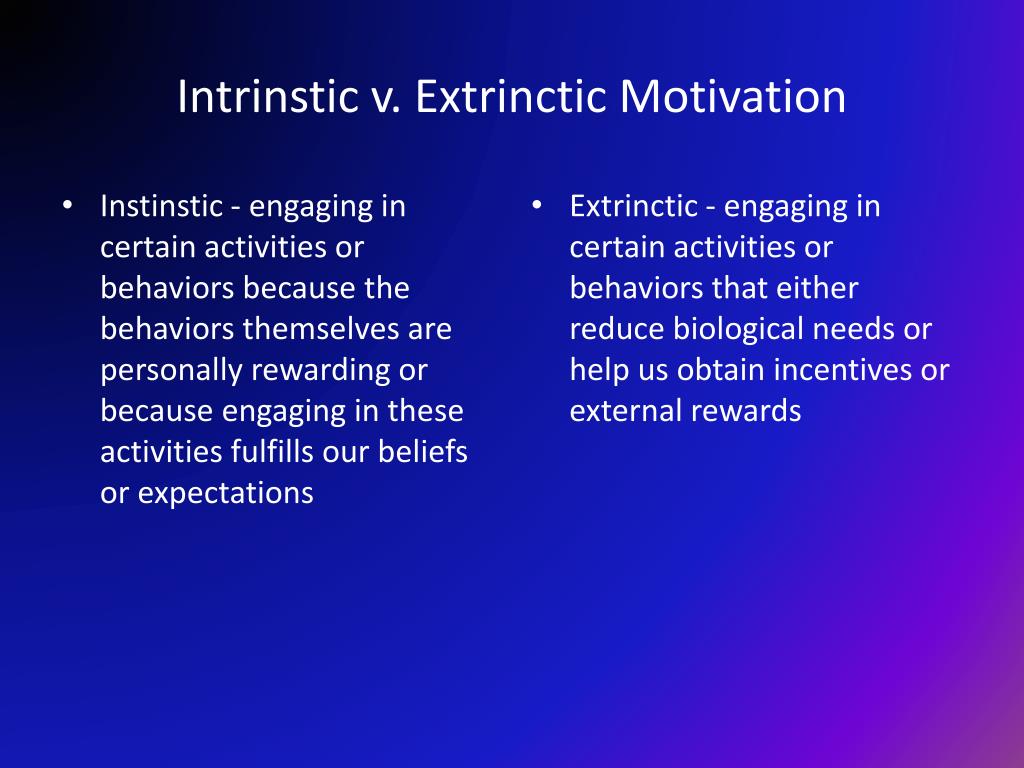 Intrinstic v. Extrinctic Motivation

• Instinstic - engaging in certain activities or behaviors because the behaviors themselves are personally rewarding or because engaging in these activities fulfills our beliefs or expectations

• Extrinctic - engaging in certain activities or behaviors that either reduce biological needs or help us obtain incentives or external rewards